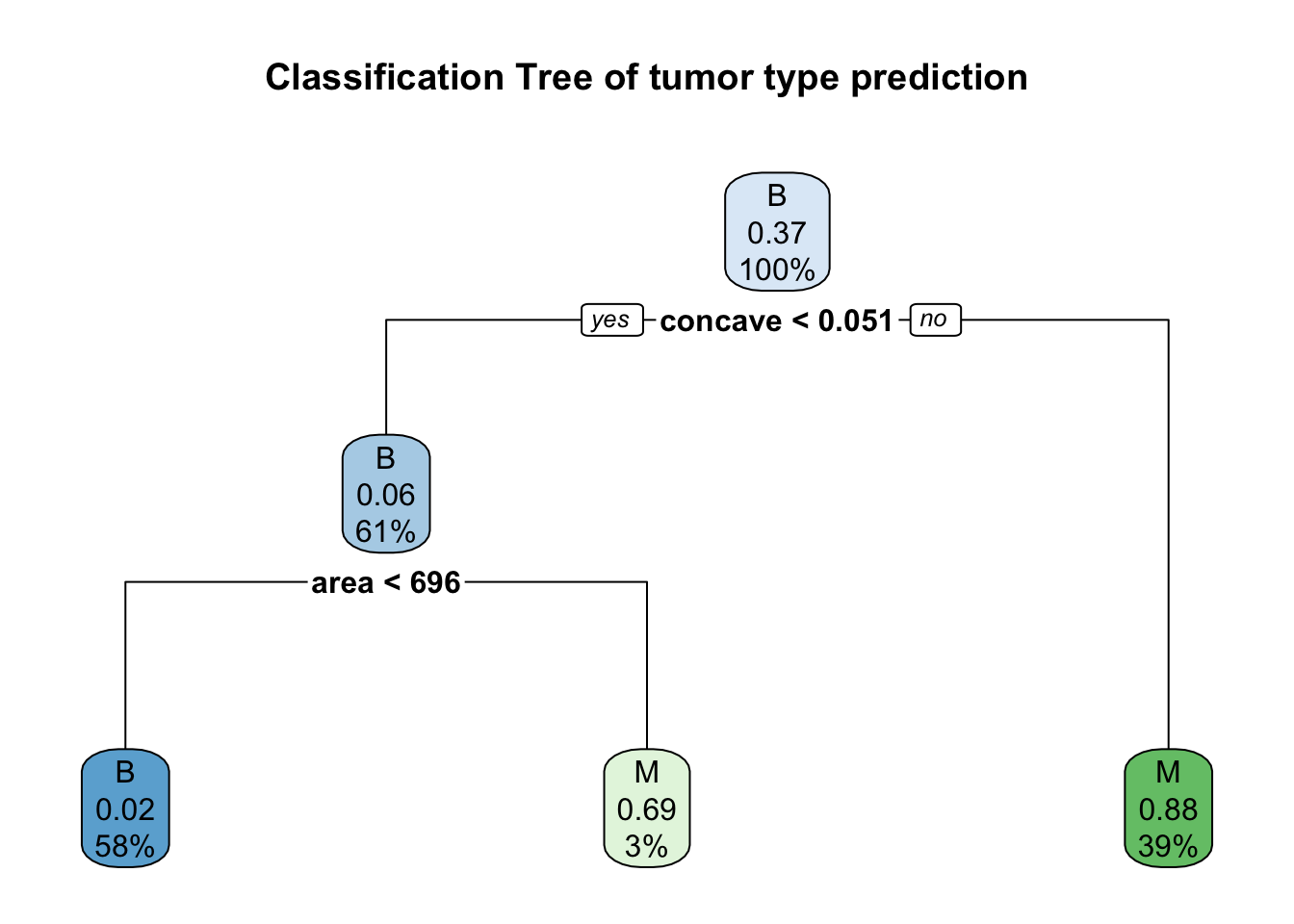 Classification Tree of tumor type prediction

B
0.37
100%

yes concave < 0.051 no

B
0.06
61%

area < 696

B
0.02
58%

M
0.69
3%

M
0.88
39%